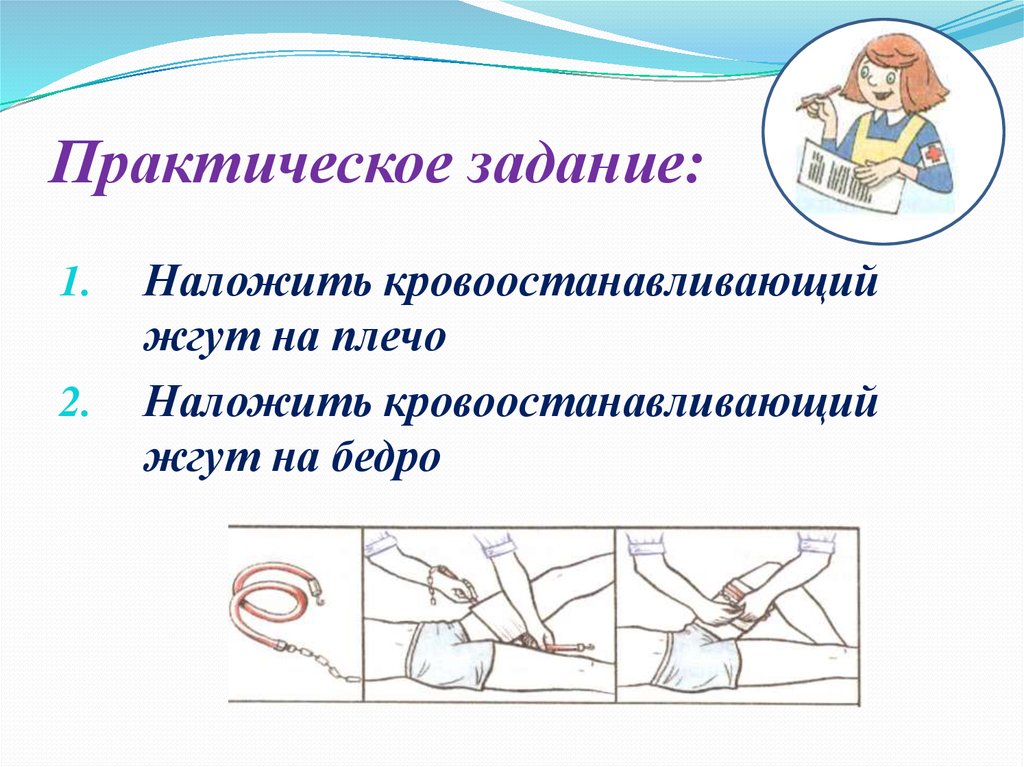 Практическое задание:

1. Наложить кровоостанавливающий жгут на плечо
2. Наложить кровоостанавливающий жгут на бедро